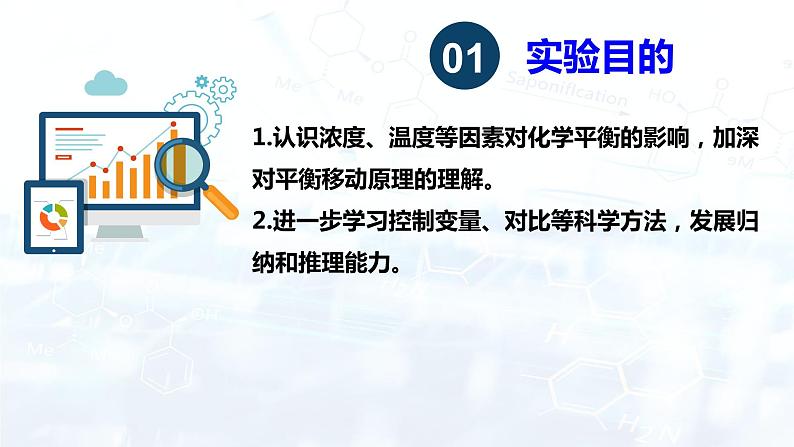 01 实验目的

1.认识浓度、温度等因素对化学平衡的影响，加深对平衡移动原理的理解。

2.进一步学习控制变量、对比等科学方法，发展归纳和推理能力。